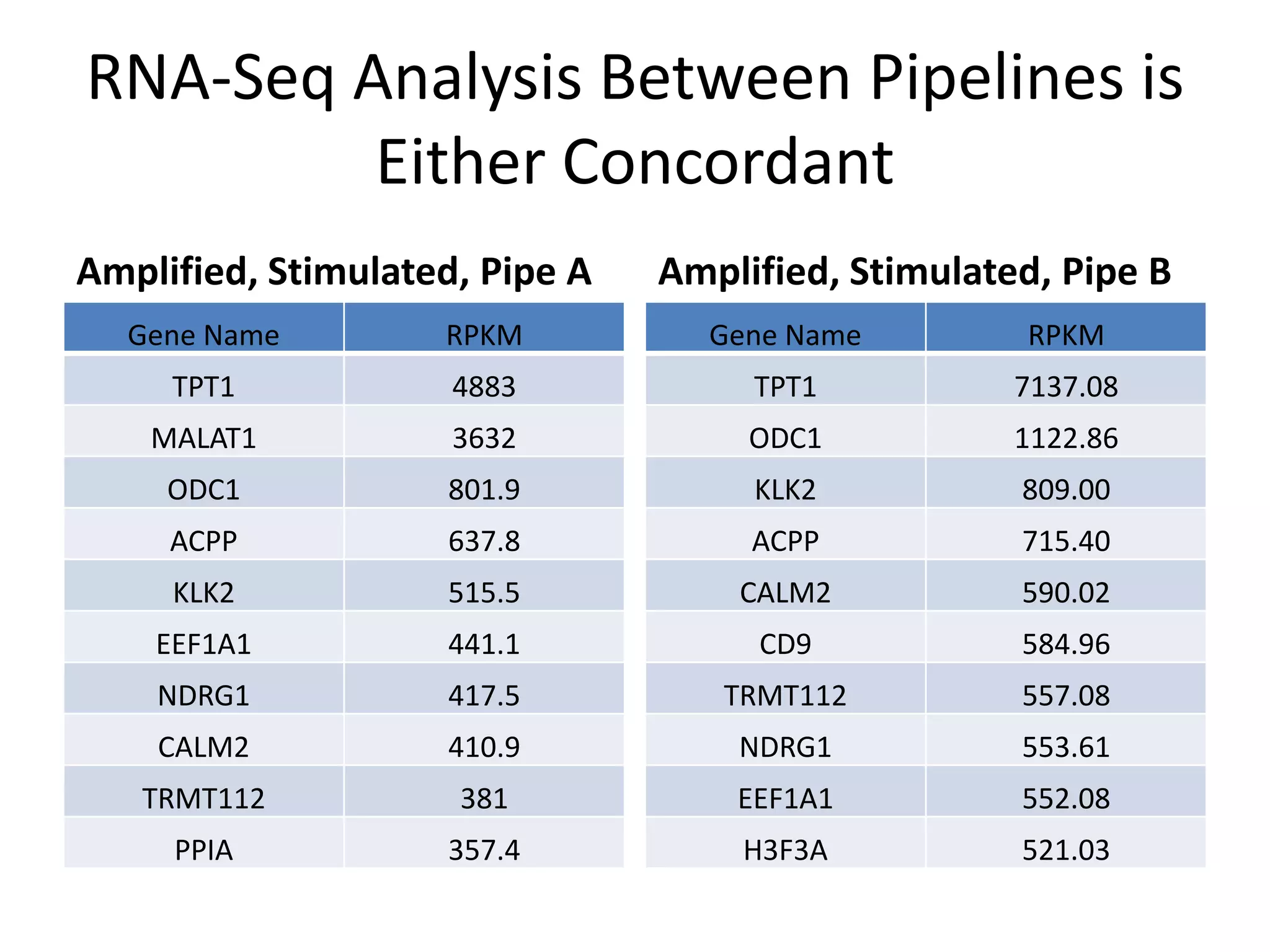 RNA-Seq Analysis Between Pipelines is Either Concordant

Amplified, Stimulated, Pipe A

| Gene Name | RPKM |
|---|---|
| TPT1 | 4883 |
| MALAT1 | 3632 |
| ODC1 | 801.9 |
| ACPP | 637.8 |
| KLK2 | 515.5 |
| EEF1A1 | 441.1 |
| NDRG1 | 417.5 |
| CALM2 | 410.9 |
| TRMT112 | 381 |
| PPIA | 357.4 |

Amplified, Stimulated, Pipe B

| Gene Name | RPKM |
|---|---|
| TPT1 | 7137.08 |
| ODC1 | 1122.86 |
| KLK2 | 809.00 |
| ACPP | 715.40 |
| CALM2 | 590.02 |
| CD9 | 584.96 |
| TRMT112 | 557.08 |
| NDRG1 | 553.61 |
| EEF1A1 | 552.08 |
| H3F3A | 521.03 |